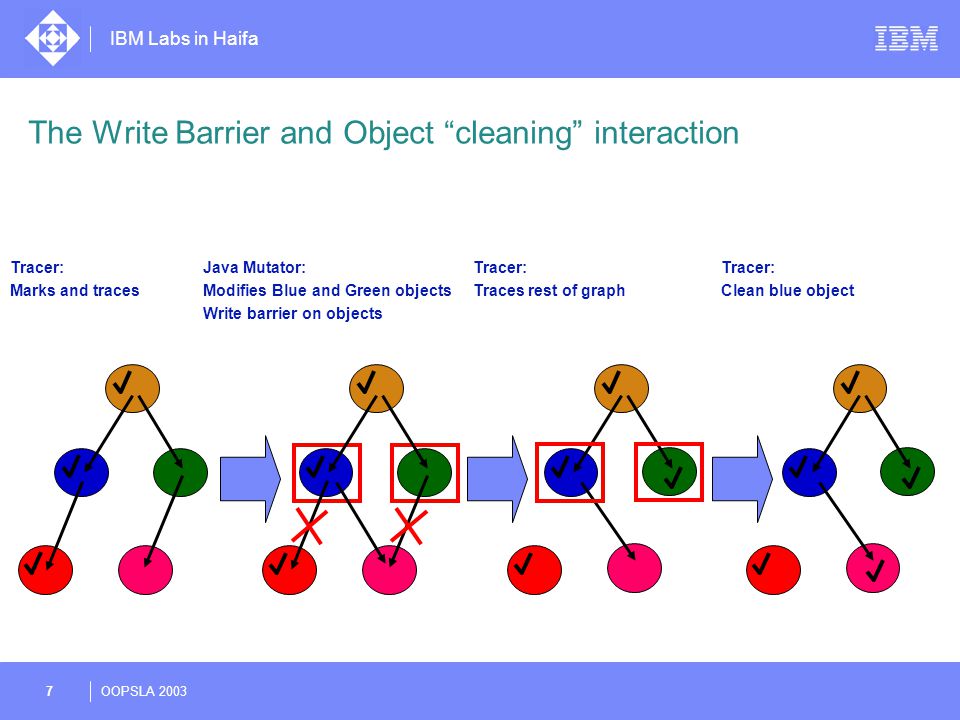 IBM Labs in Haifa

IBM

The Write Barrier and Object “cleaning” interaction

Tracer:
Marks and traces

Java Mutator:
Modifies Blue and Green objects
Write barrier on objects

Tracer:
Traces rest of graph

Tracer:
Clean blue object

7

OOPSLA 2003